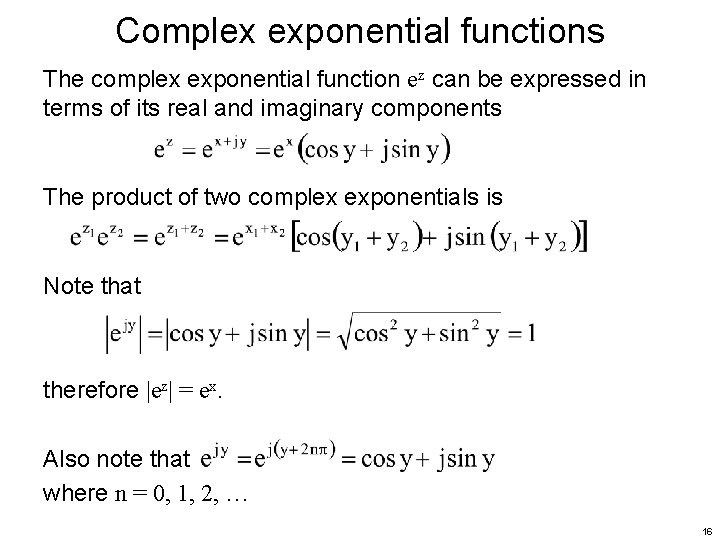 Complex exponential functions

The complex exponential function $e^z$ can be expressed in terms of its real and imaginary components

$e^z = e^{x+jy} = e^x(\cos y + j\sin y)$

The product of two complex exponentials is

$e^{z_1}e^{z_2} = e^{z_1+z_2} = e^{x_1+x_2}[\cos(y_1+y_2) + j\sin(y_1+y_2)]$

Note that

$|e^{jy}| = |\cos y + j\sin y| = \sqrt{\cos^2 y + \sin^2 y} = 1$

therefore $|e^z| = e^x$.

Also note that $e^{jy} = e^{j(y+2n\pi)} = \cos y + j\sin y$
where $n = 0, 1, 2, \ldots$

16